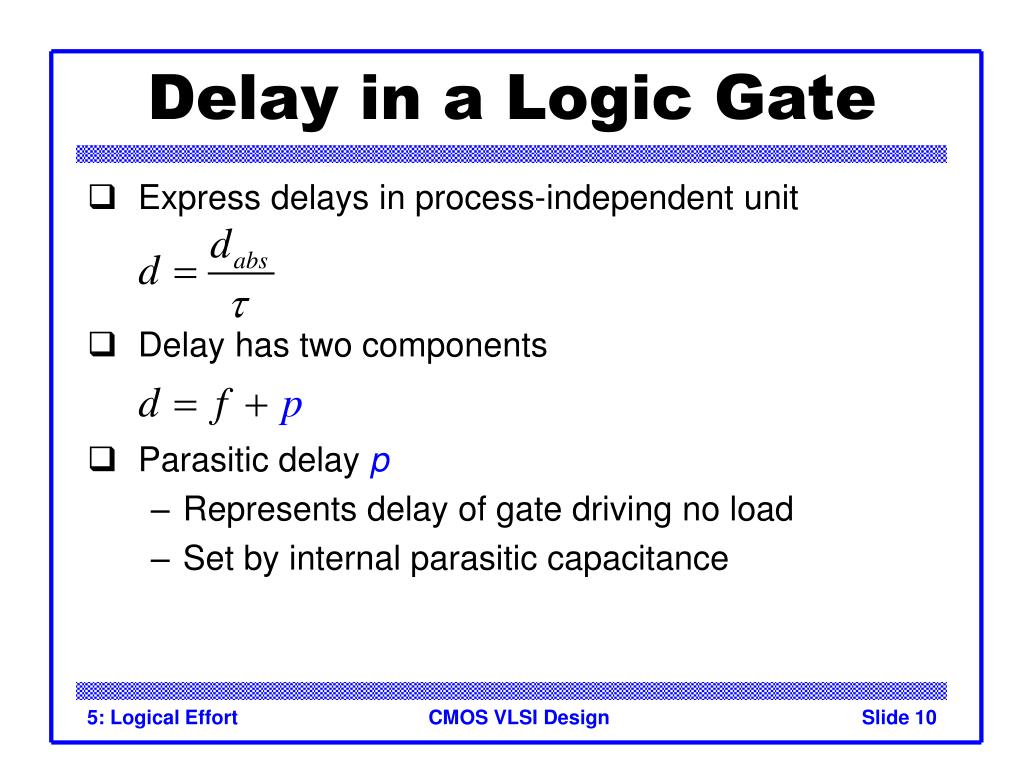 Delay in a Logic Gate

❑ Express delays in process-independent unit

$d = \frac{d_{abs}}{\tau}$

❑ Delay has two components

$d = f + p$

❑ Parasitic delay $p$

– Represents delay of gate driving no load

– Set by internal parasitic capacitance

5: Logical Effort CMOS VLSI Design Slide 10